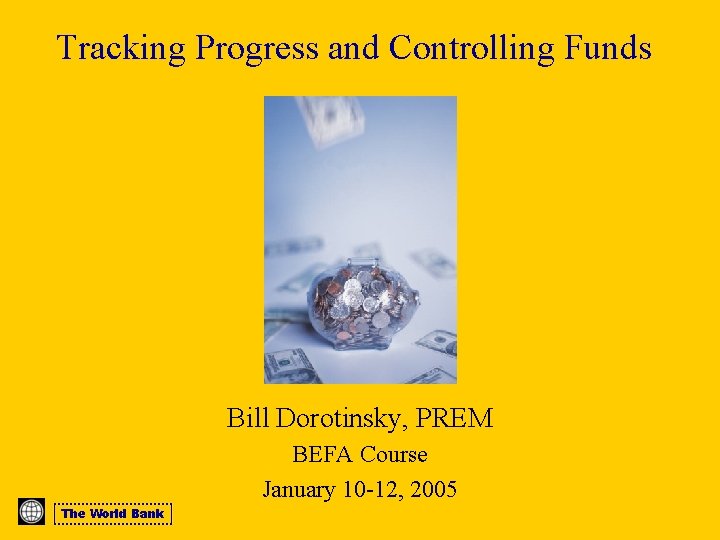 Tracking Progress and Controlling Funds

Bill Dorotinsky, PREM

BEFA Course

January 10-12, 2005

The World Bank